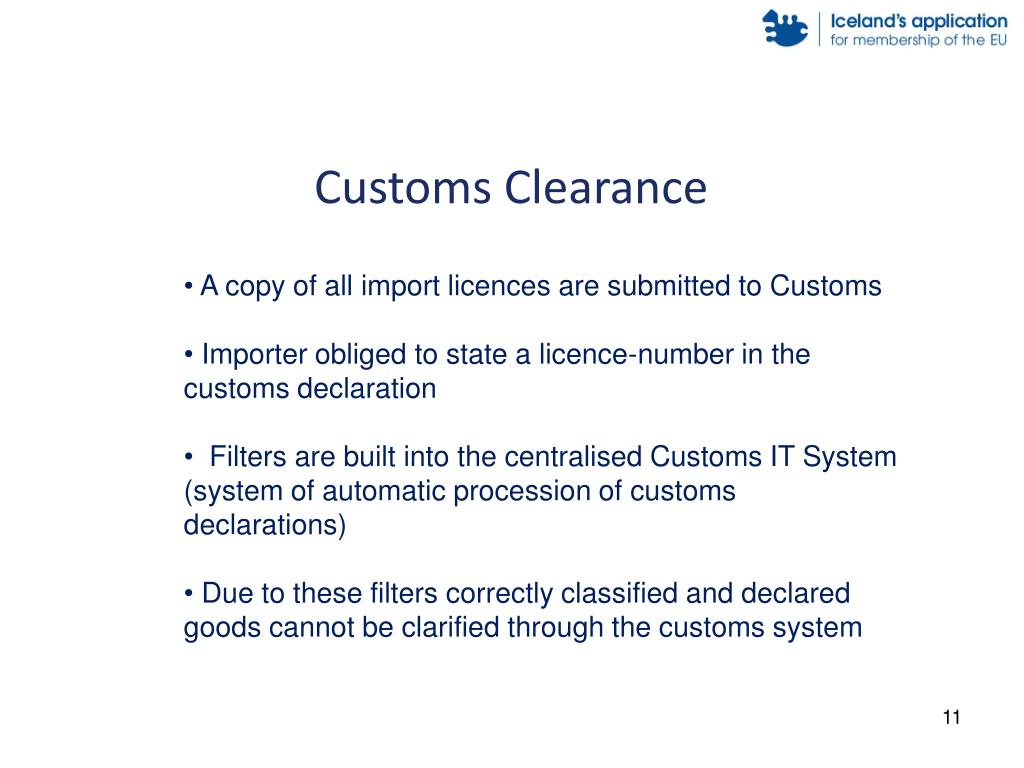 Iceland's application
for membership of the EU

Customs Clearance

• A copy of all import licences are submitted to Customs

• Importer obliged to state a licence-number in the customs declaration

• Filters are built into the centralised Customs IT System (system of automatic procession of customs declarations)

• Due to these filters correctly classified and declared goods cannot be clarified through the customs system

11